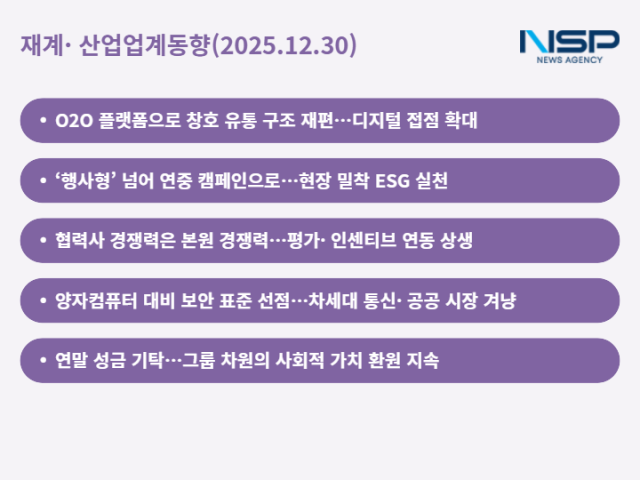 재계· 산업업계동향(2025.12.30)

NSP
NEWS AGENCY

• O2O 플랫폼으로 창호 유통 구조 재편…디지털 접점 확대

• ‘행사형’ 넘어 연중 캠페인으로…현장 밀착 ESG 실천

• 협력사 경쟁력은 본원 경쟁력…평가· 인센티브 연동 상생

• 양자컴퓨터 대비 보안 표준 선점…차세대 통신· 공공 시장 겨냥

• 연말 성금 기탁…그룹 차원의 사회적 가치 환원 지속